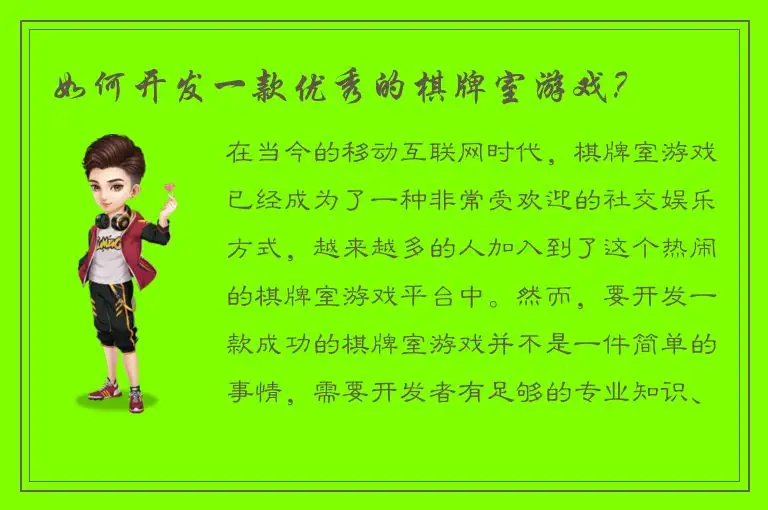 如何开发一款优秀的棋牌室游戏？

在当今的移动互联网时代，棋牌室游戏已经成为了一种非常受欢迎的社交娱乐方式，越来越多的人加入到了这个热闹的棋牌室游戏平台中。然而，要开发一款成功的棋牌室游戏并不是一件简单的事情，需要开发者有足够的专业知识、